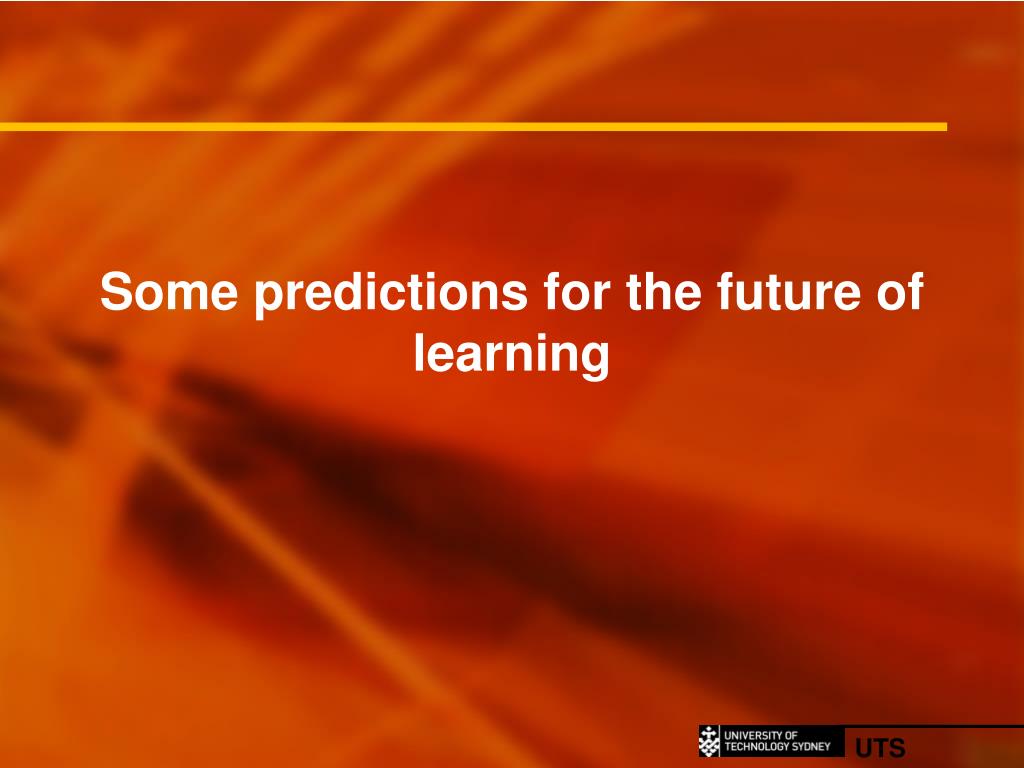 Some predictions for the future of learning

UNIVERSITY OF TECHNOLOGY SYDNEY

UTS